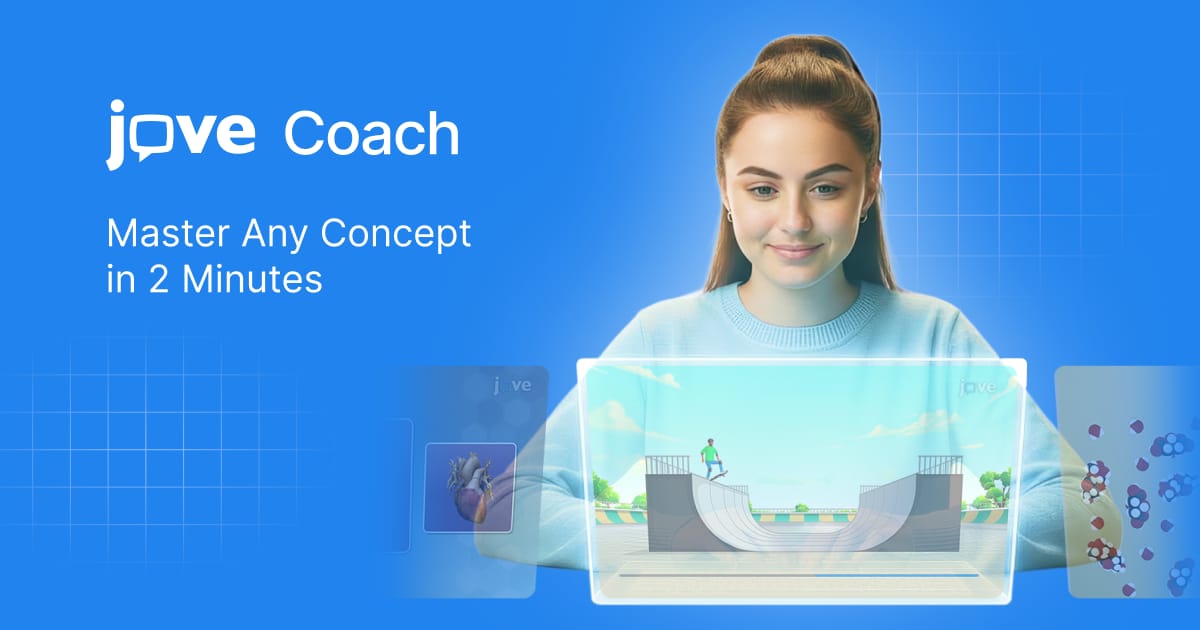 jove Coach

Master Any Concept in 2 Minutes

jove

jove